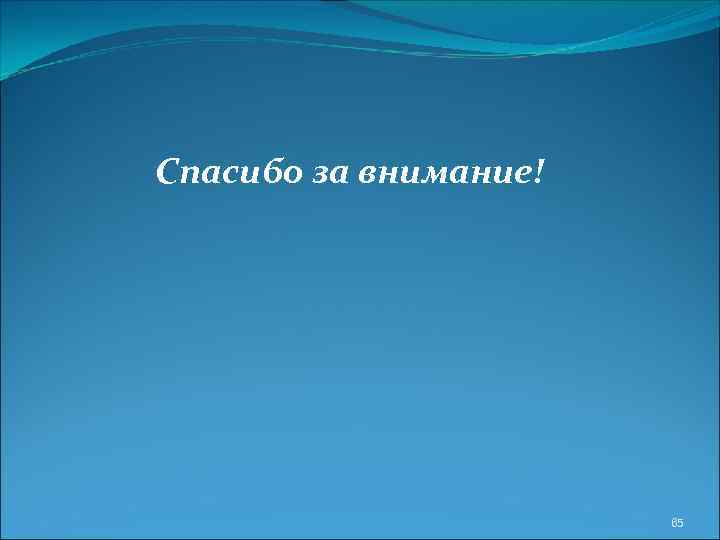 Спасибо за внимание!

65